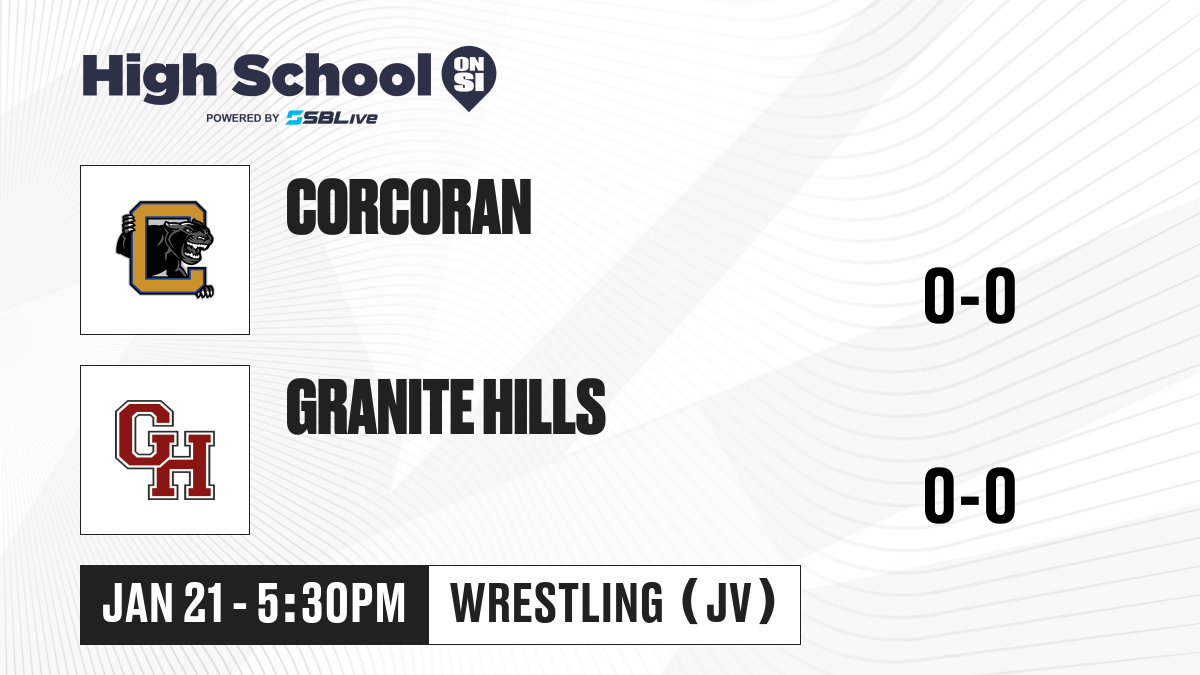 High School ON SI
POWERED BY SBLive

C

CORCORAN

0-0

GH

GRANITE HILLS

0-0

JAN 21 - 5:30PM

WRESTLING (JV)